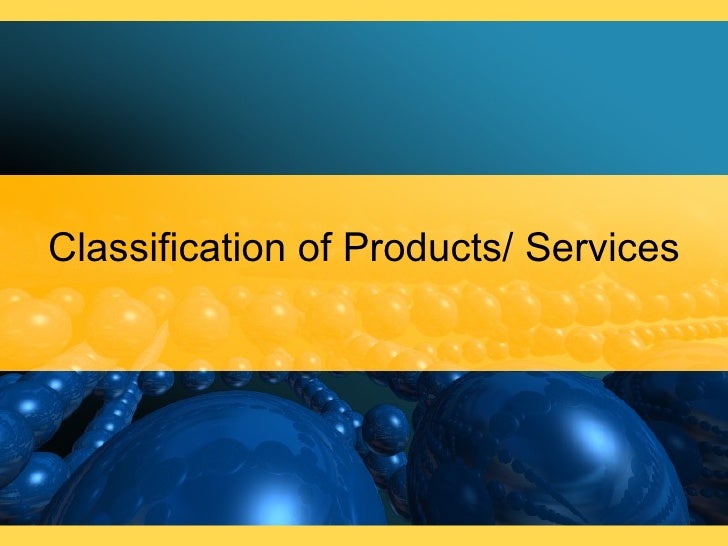 Classification of Products/ Services